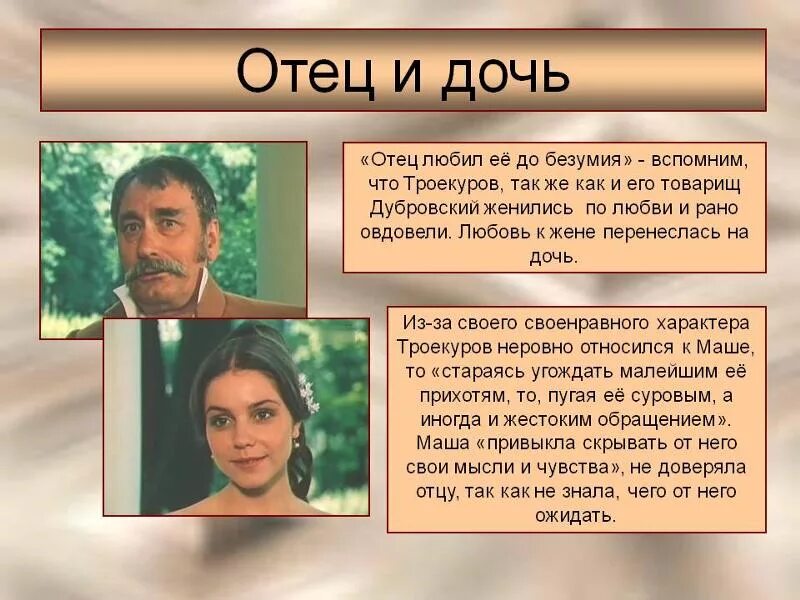 Отец и дочь

«Отец любил её до безумия» - вспомним, что Троекуров, так же как и его товарищ Дубровский женились по любви и рано овдовели. Любовь к жене перенеслась на дочь.

Из-за своего своенравного характера Троекуров неровно относился к Маше, то «стараясь угождать малейшим её прихотям, то, пугая её суровым, а иногда и жестоким обращением». Маша «привыкла скрывать от него свои мысли и чувства», не доверяла отцу, так как не знала, чего от него ожидать.